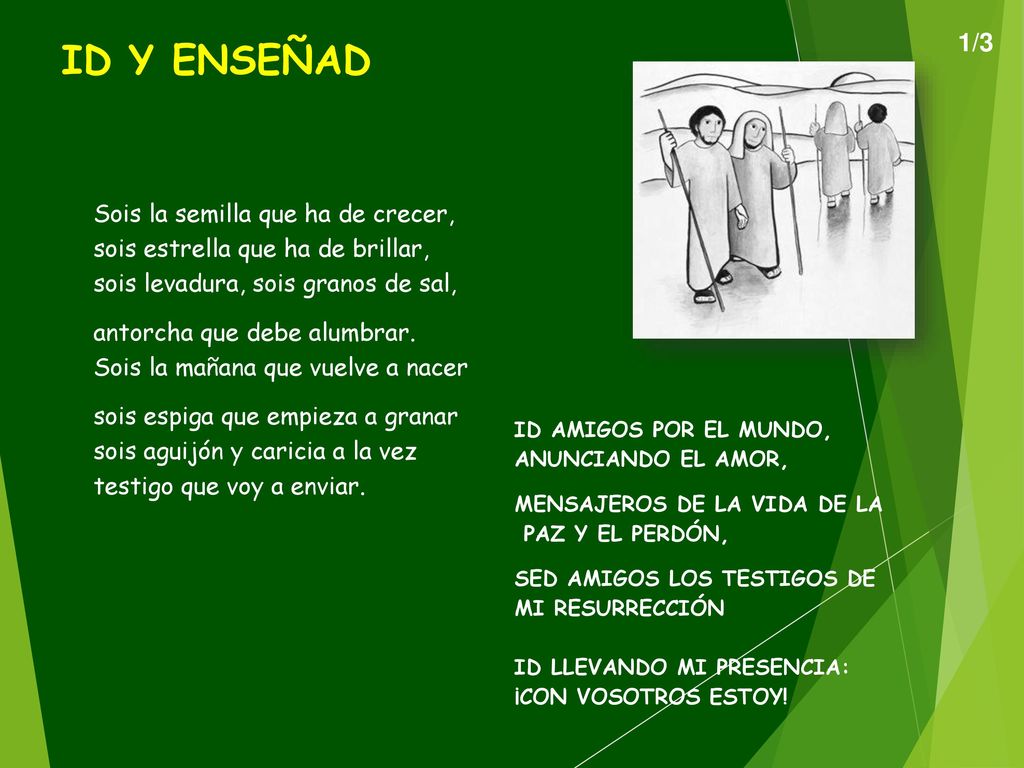 ID Y ENSEÑAD

1/3

Sois la semilla que ha de crecer,
sois estrella que ha de brillar,
sois levadura, sois granos de sal,

antorcha que debe alumbrar.
Sois la mañana que vuelve a nacer

sois espiga que empieza a granar
sois aguijón y caricia a la vez
testigo que voy a enviar.

ID AMIGOS POR EL MUNDO,
ANUNCIANDO EL AMOR,

MENSAJEROS DE LA VIDA DE LA
PAZ Y EL PERDÓN,

SED AMIGOS LOS TESTIGOS DE
MI RESURRECCIÓN

ID LLEVANDO MI PRESENCIA:
¡CON VOSOTROS ESTOY!